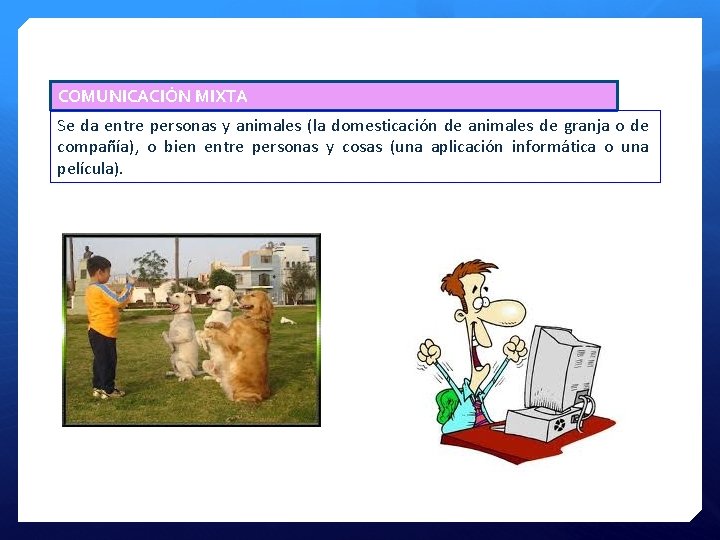 COMUNICACIÓN MIXTA

Se da entre personas y animales (la domesticación de animales de granja o de compañía), o bien entre personas y cosas (una aplicación informática o una película).